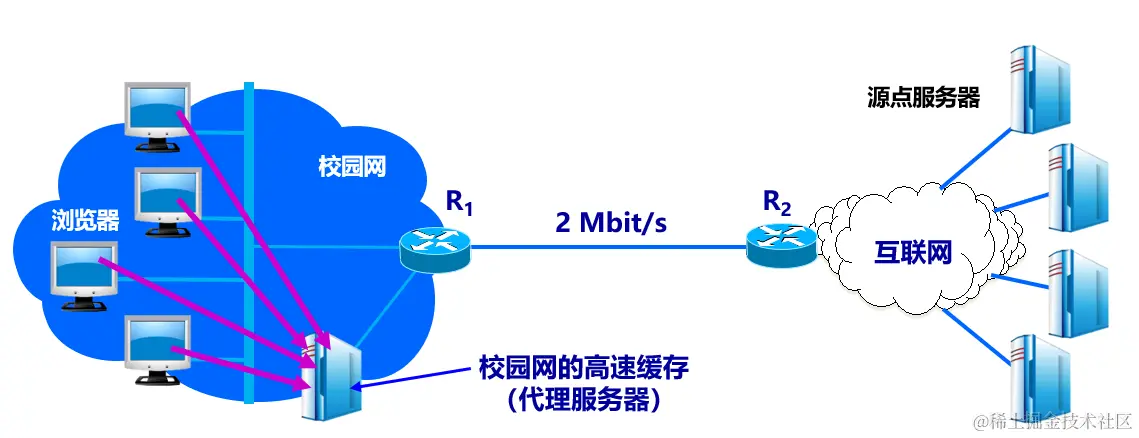 源点服务器

校园网

浏览器

$R_1$

2 Mbit/s

$R_2$

互联网

校园网的高速缓存
（代理服务器）

@稀土掘金技术社区